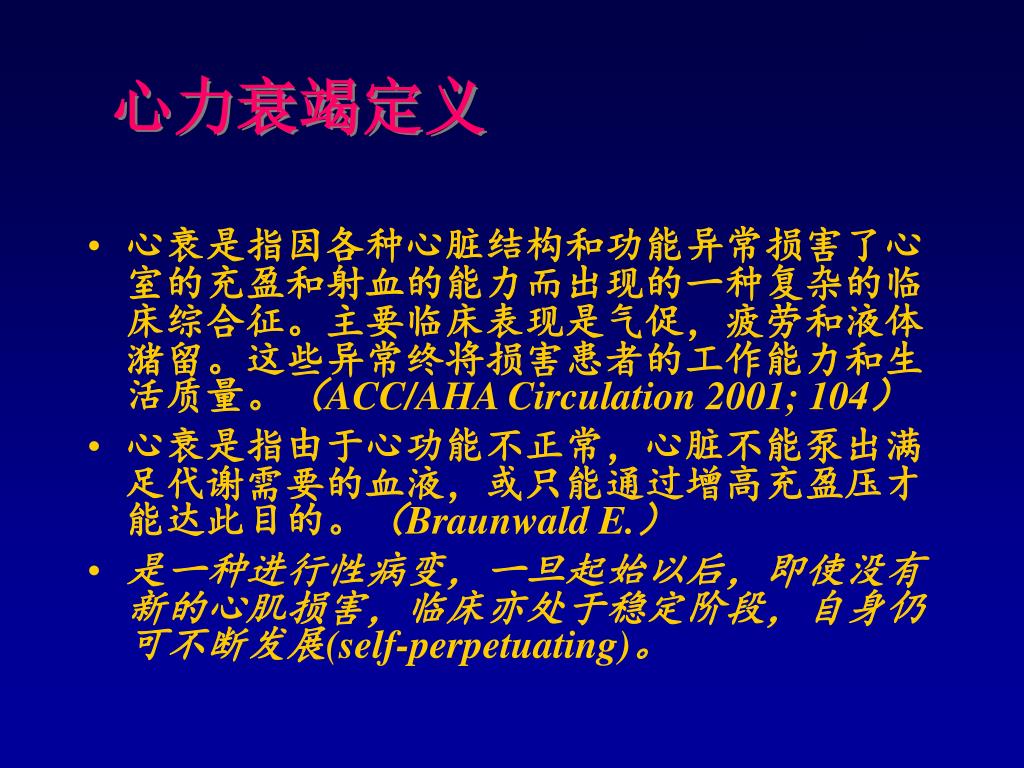 心力衰竭定义

• 心衰是指因各种心脏结构和功能异常损害了心室的充盈和射血的能力而出现的一种复杂的临床综合征。主要临床表现是气促，疲劳和液体潴留。这些异常终将损害患者的工作能力和生活质量。（ACC/AHA Circulation 2001; 104）

• 心衰是指由于心功能不正常，心脏不能泵出满足代谢需要的血液，或只能通过增高充盈压才能达此目的。（Braunwald E.）

• 是一种进行性病变，一旦起始以后，即使没有新的心肌损害，临床亦处于稳定阶段，自身仍可不断发展(self-perpetuating)。